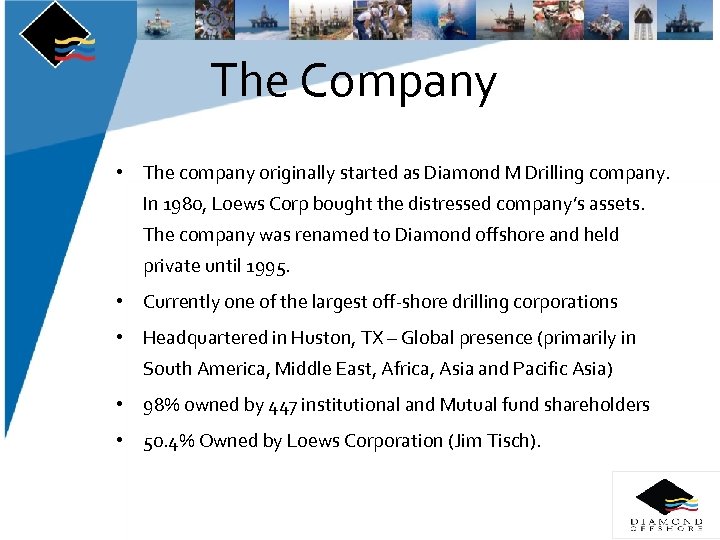 The Company

• The company originally started as Diamond M Drilling company. In 1980, Loews Corp bought the distressed company's assets. The company was renamed to Diamond offshore and held private until 1995.

• Currently one of the largest off-shore drilling corporations

• Headquartered in Huston, TX – Global presence (primarily in South America, Middle East, Africa, Asia and Pacific Asia)

• 98% owned by 447 institutional and Mutual fund shareholders

• 50.4% Owned by Loews Corporation (Jim Tisch).

DIAMOND OFFSHORE